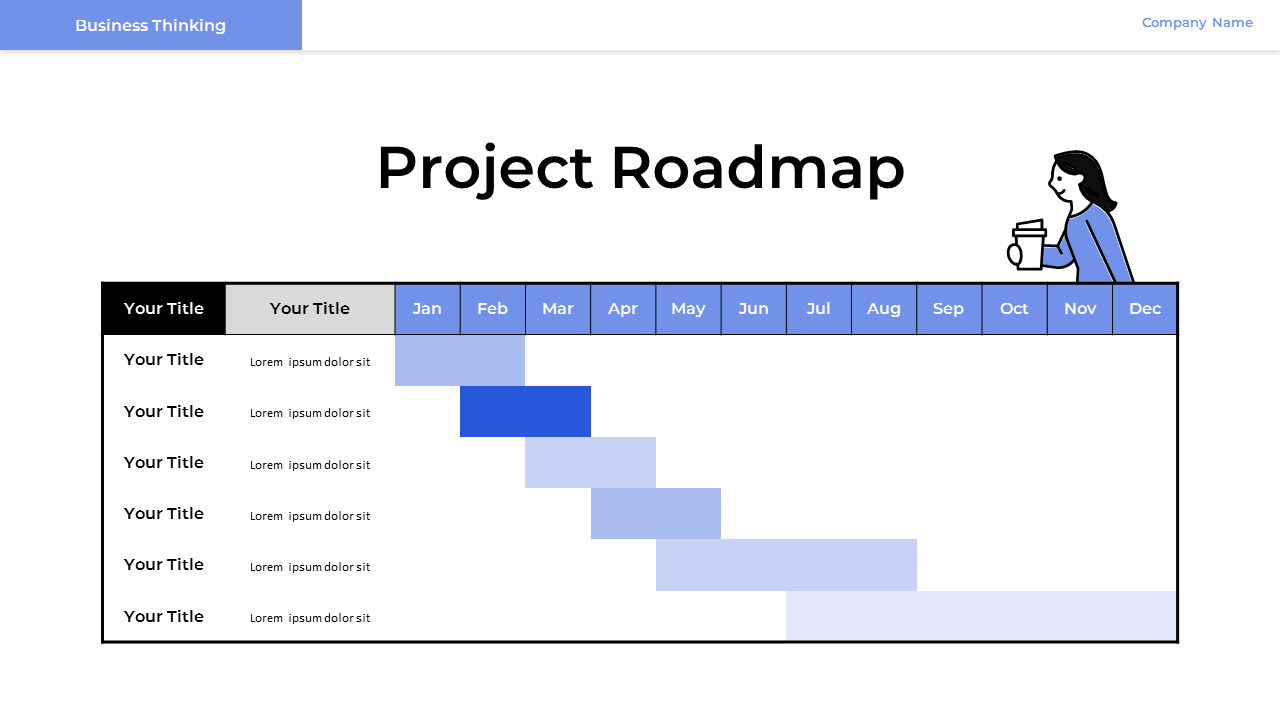 Business Thinking

Company Name

Project Roadmap

| Your Title | Your Title | Jan | Feb | Mar | Apr | May | Jun | Jul | Aug | Sep | Oct | Nov | Dec |
|---|---|---|---|---|---|---|---|---|---|---|---|---|---|
| Your Title | Lorem ipsum dolor sit | | | | | | | | | | | | |
| Your Title | Lorem ipsum dolor sit | | | | | | | | | | | | |
| Your Title | Lorem ipsum dolor sit | | | | | | | | | | | | |
| Your Title | Lorem ipsum dolor sit | | | | | | | | | | | | |
| Your Title | Lorem ipsum dolor sit | | | | | | | | | | | | |
| Your Title | Lorem ipsum dolor sit | | | | | | | | | | | | |